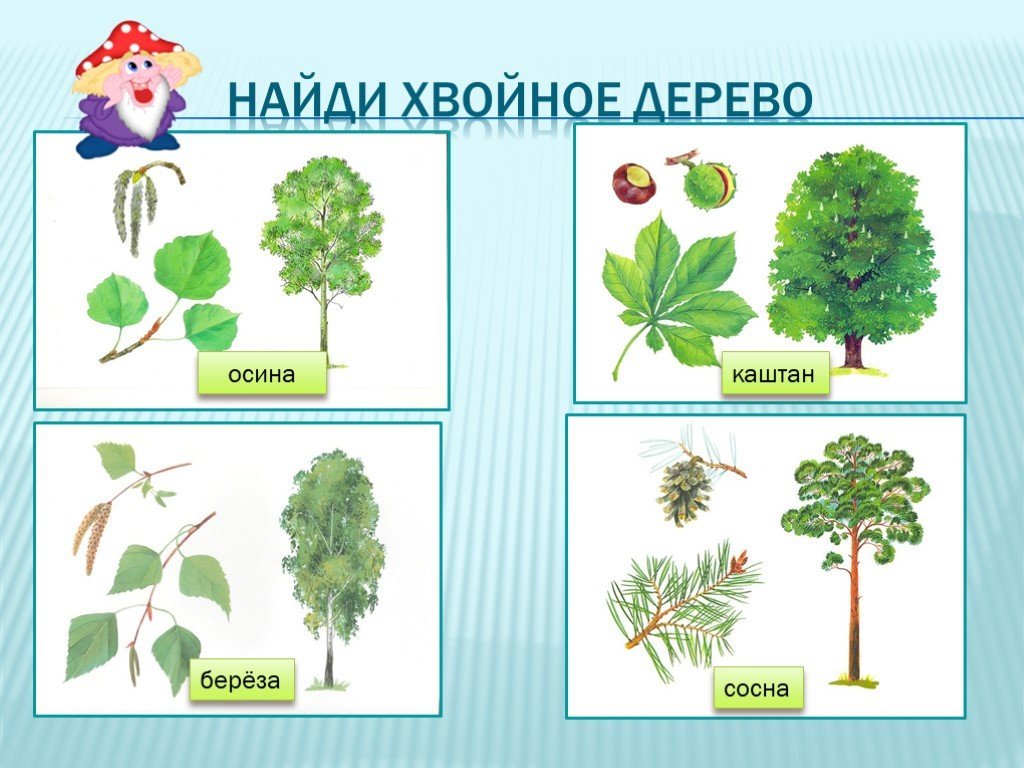 НАЙДИ ХВОЙНОЕ ДЕРЕВО

осина

каштан

берёза

сосна